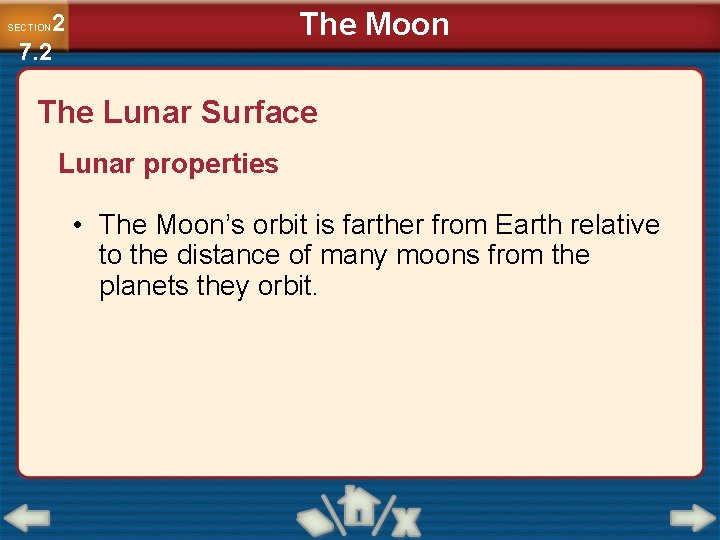 SECTION 2
7.2

The Moon

The Lunar Surface

Lunar properties

• The Moon's orbit is farther from Earth relative to the distance of many moons from the planets they orbit.